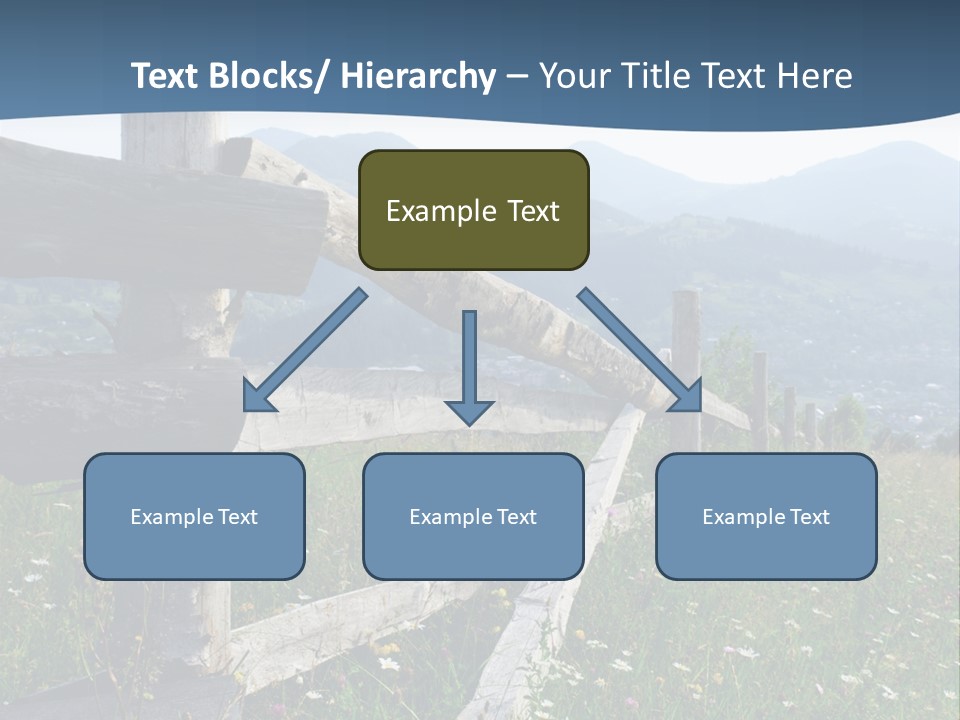 Text Blocks/ Hierarchy – Your Title Text Here

Example Text

Example Text

Example Text

Example Text